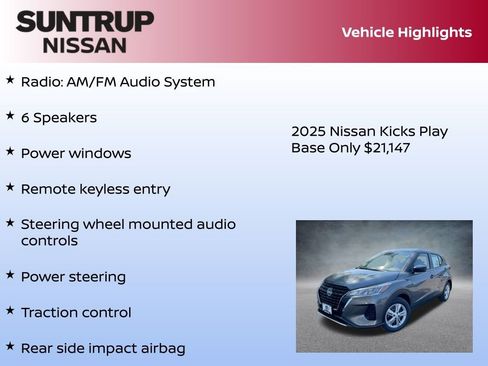 SUNTRUP
NISSAN

Vehicle Highlights

★ Radio: AM/FM Audio System

★ 6 Speakers

★ Power windows

★ Remote keyless entry

★ Steering wheel mounted audio controls

★ Power steering

★ Traction control

★ Rear side impact airbag

2025 Nissan Kicks Play Base Only $21,147